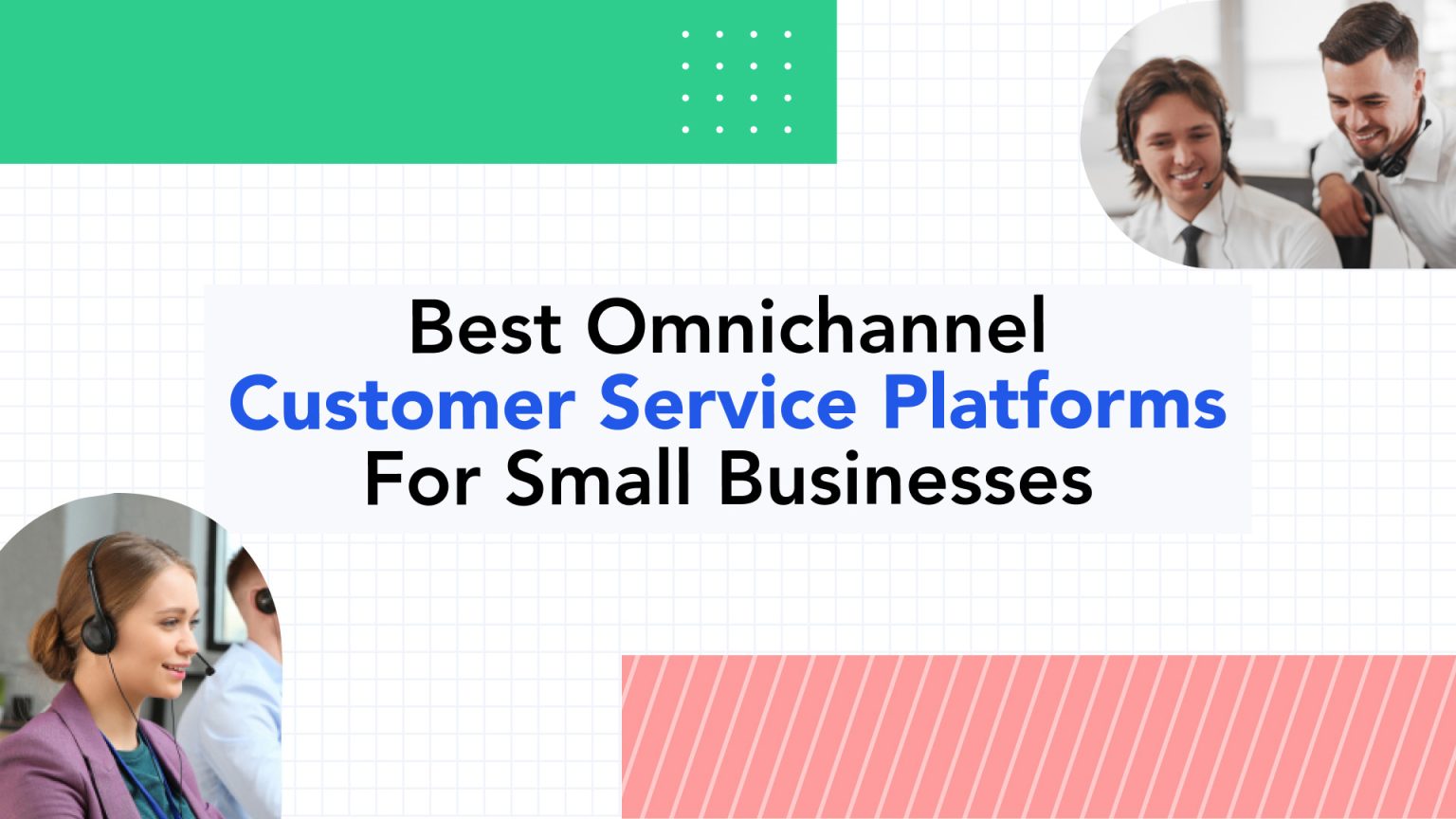 Best Omnichannel
Customer Service Platforms
For Small Businesses